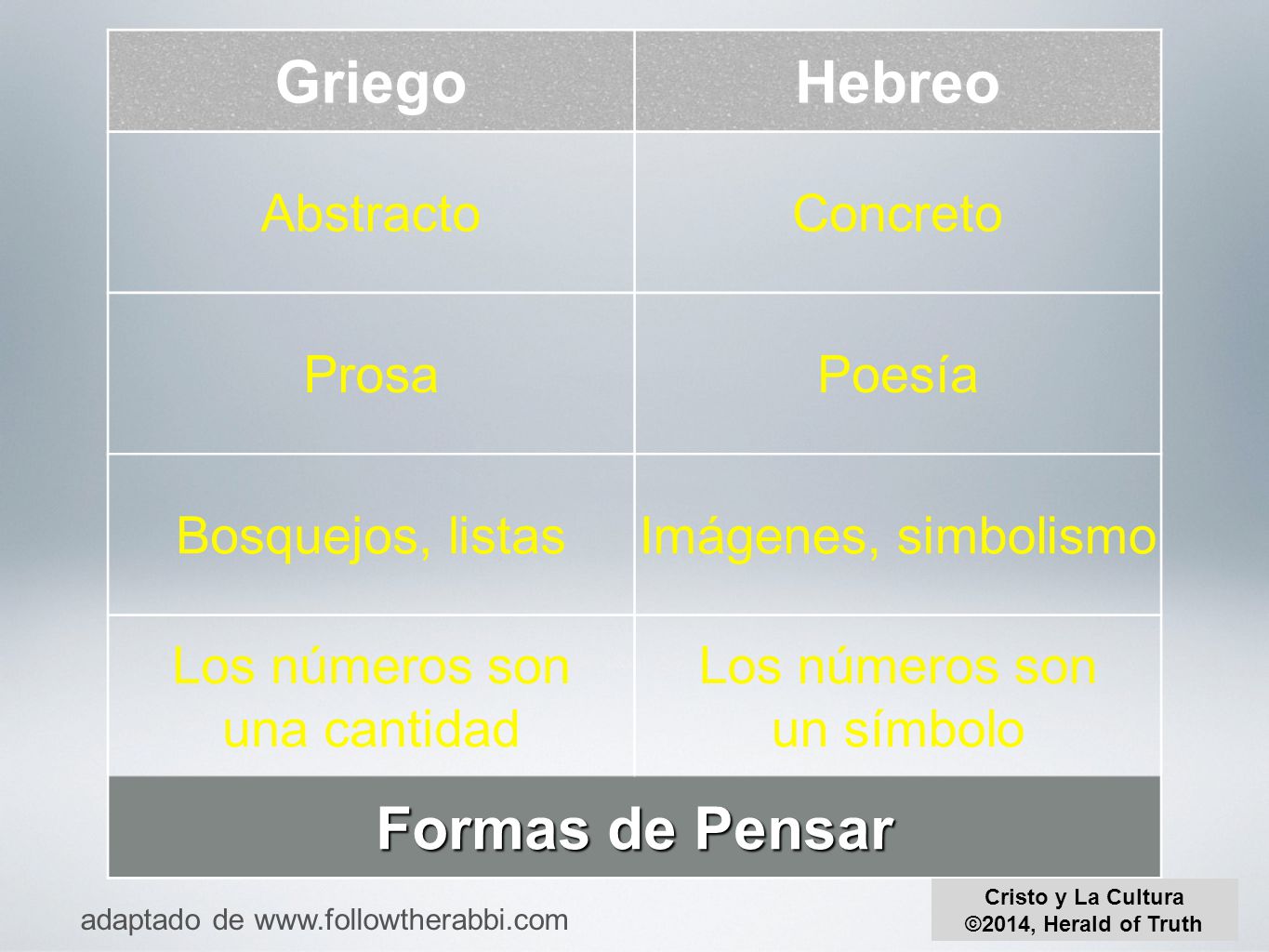 | Griego | Hebreo |
|---|---|
| Abstracto | Concreto |
| Prosa | Poesía |
| Bosquejos, listas | Imágenes, simbolismo |
| Los números son una cantidad | Los números son un símbolo |

Formas de Pensar

adaptado de www.followtherabbi.com

Cristo y La Cultura
©2014, Herald of Truth